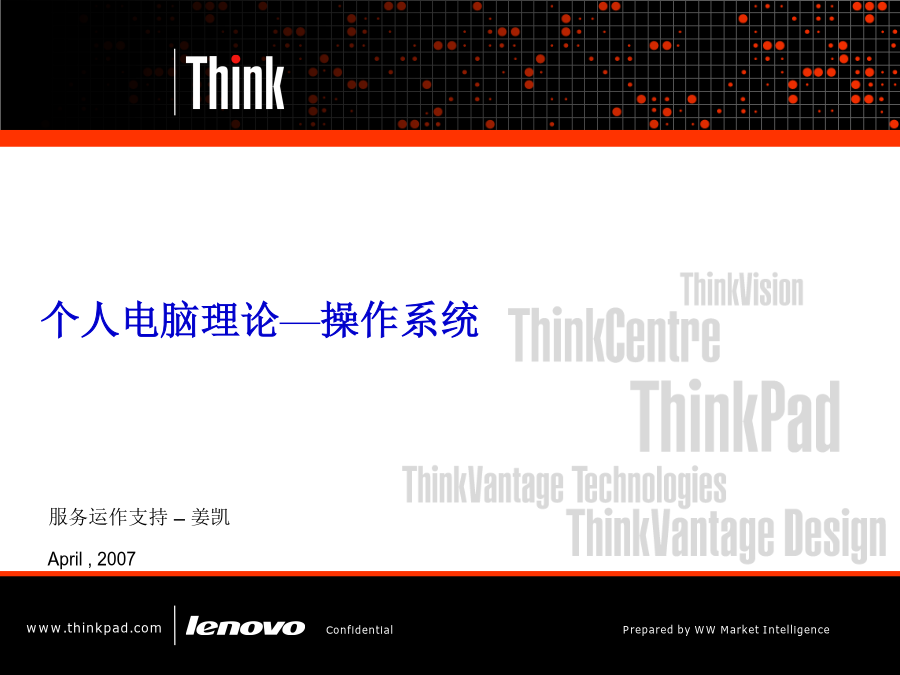 Think

个人电脑理论—操作系统

ThinkVision
ThinkCentre
ThinkPad
ThinkVantage Technologies
ThinkVantage Design

服务运作支持 – 姜凯

April , 2007

www.thinkpad.com

lenovo

Confidential

Prepared by WW Market Intelligence